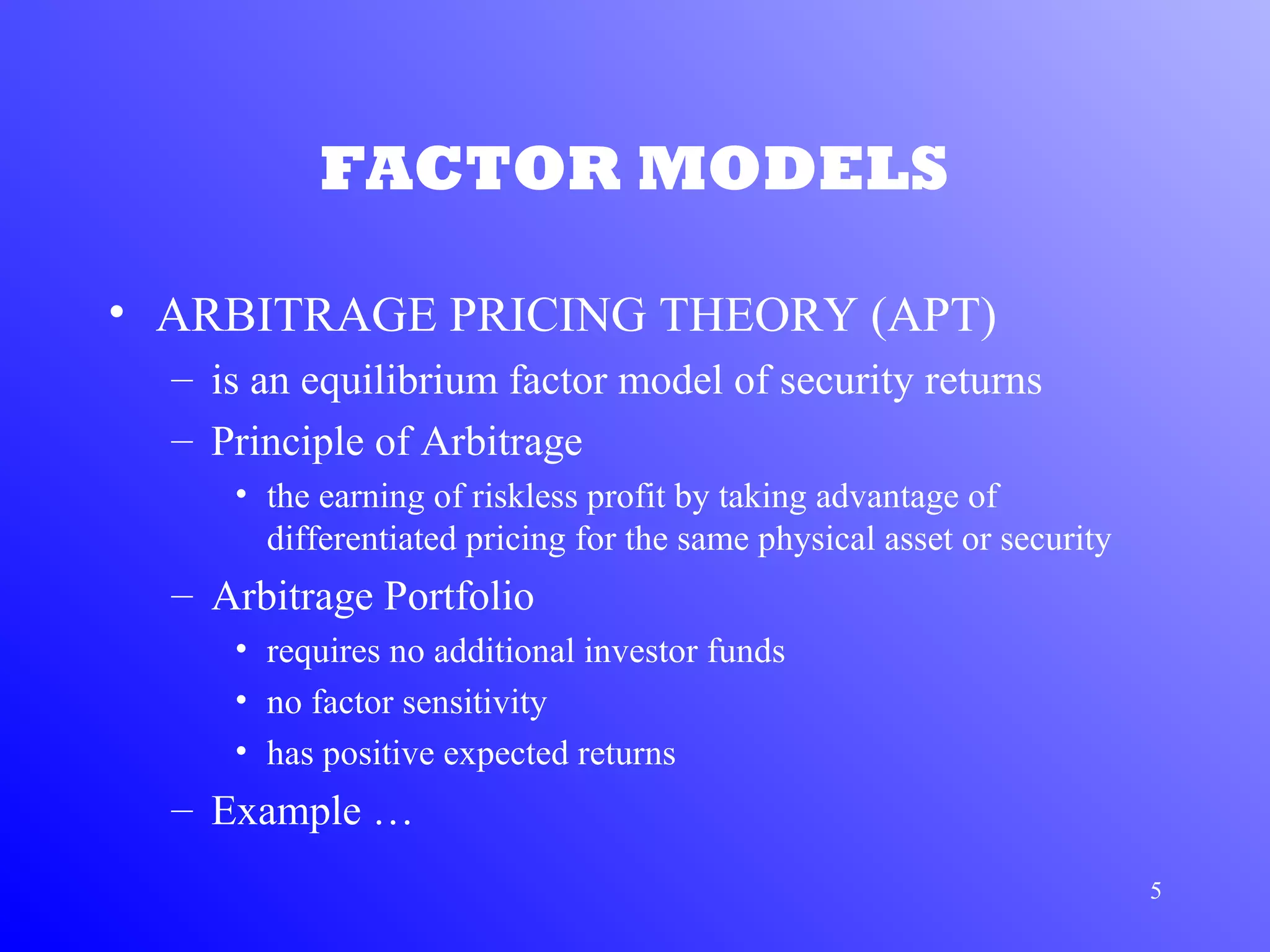 FACTOR MODELS

• ARBITRAGE PRICING THEORY (APT)
– is an equilibrium factor model of security returns
– Principle of Arbitrage
• the earning of riskless profit by taking advantage of differentiated pricing for the same physical asset or security
– Arbitrage Portfolio
• requires no additional investor funds
• no factor sensitivity
• has positive expected returns
– Example …

5